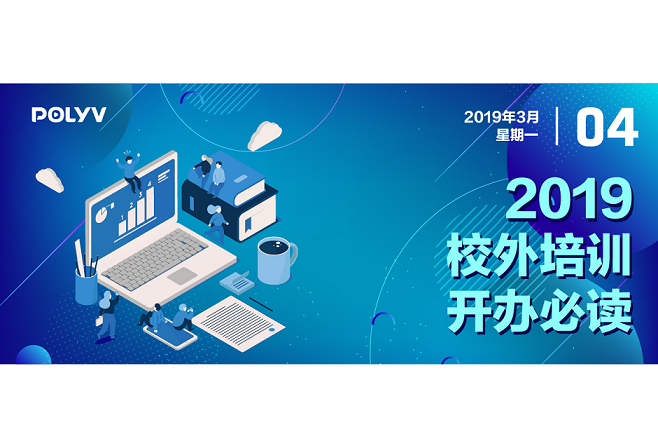 POLYV

2019年3月
星期一

04

2019
校外培训
开办必读

1 2 3 4